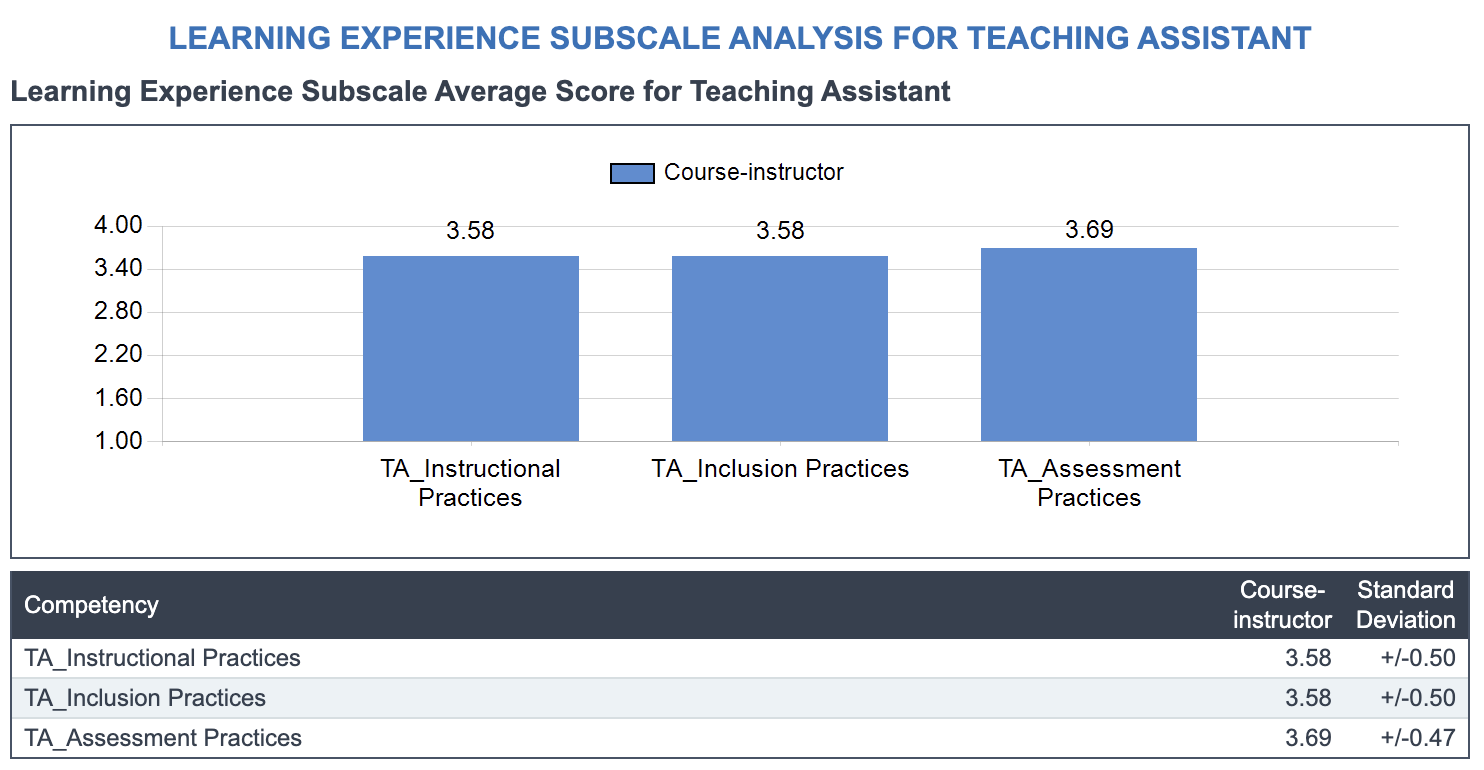 LEARNING EXPERIENCE SUBSCALE ANALYSIS FOR TEACHING ASSISTANT

Learning Experience Subscale Average Score for Teaching Assistant

Course-instructor

4.00
3.40
2.80
2.20
1.60
1.00

3.58
3.58
3.69

TA_Instructional Practices
TA_Inclusion Practices
TA_Assessment Practices

| Competency | Course-instructor | Standard Deviation |
|---|---|---|
| TA_Instructional Practices | 3.58 | +/-0.50 |
| TA_Inclusion Practices | 3.58 | +/-0.50 |
| TA_Assessment Practices | 3.69 | +/-0.47 |